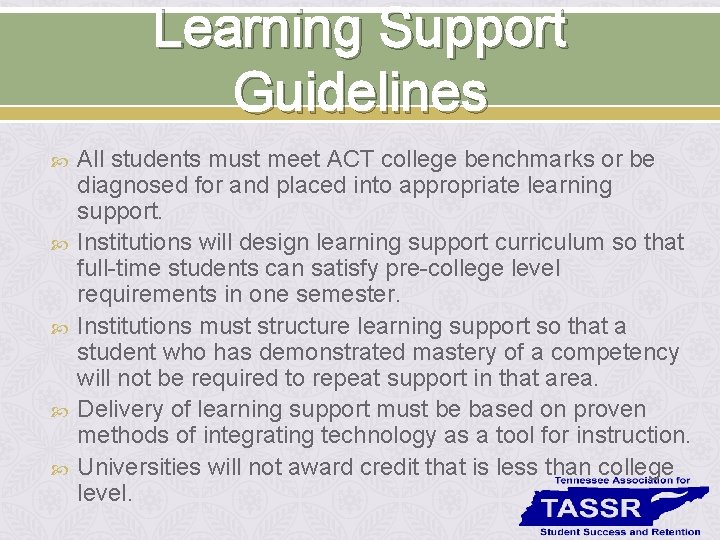 Learning Support Guidelines

All students must meet ACT college benchmarks or be diagnosed for and placed into appropriate learning support.

Institutions will design learning support curriculum so that full-time students can satisfy pre-college level requirements in one semester.

Institutions must structure learning support so that a student who has demonstrated mastery of a competency will not be required to repeat support in that area.

Delivery of learning support must be based on proven methods of integrating technology as a tool for instruction.

Universities will not award credit that is less than college level.

Tennessee Association for
TASSR
Student Success and Retention